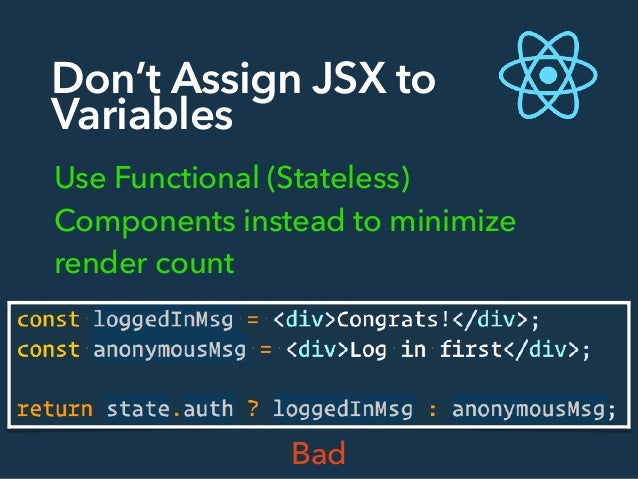 Don't Assign JSX to Variables

Use Functional (Stateless) Components instead to minimize render count

const loggedInMsg = <div>Congrats!</div>;
const anonymousMsg = <div>Log in first</div>;

return state.auth ? loggedInMsg : anonymousMsg;

Bad